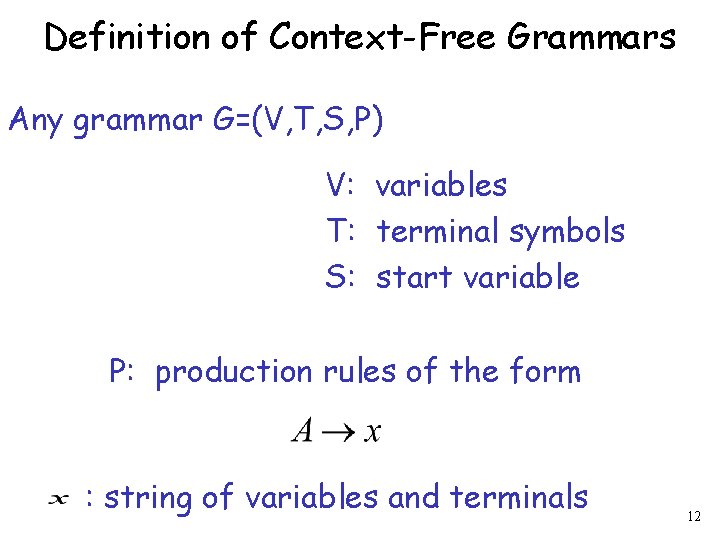 Definition of Context-Free Grammars

Any grammar G=(V,T,S,P)

V: variables
T: terminal symbols
S: start variable

P: production rules of the form

$A \rightarrow x$

$x$ : string of variables and terminals

12